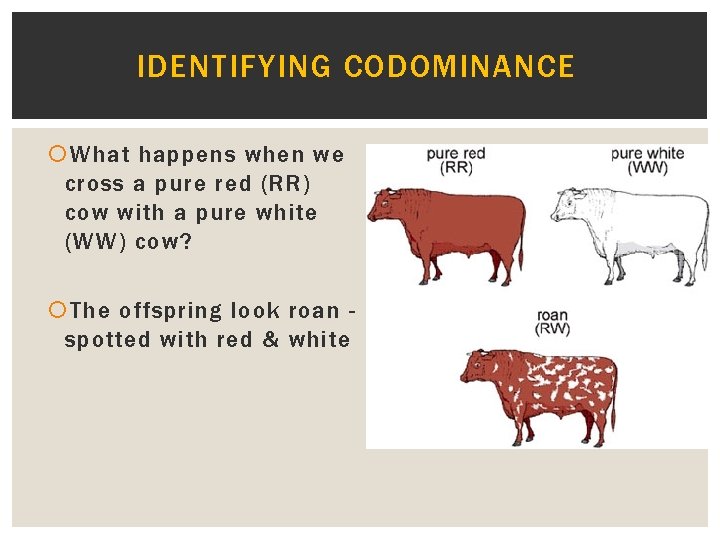 IDENTIFYING CODOMINANCE

What happens when we cross a pure red (RR) cow with a pure white (WW) cow?

The offspring look roan - spotted with red & white

pure red
(RR)

pure white
(WW)

roan
(RW)